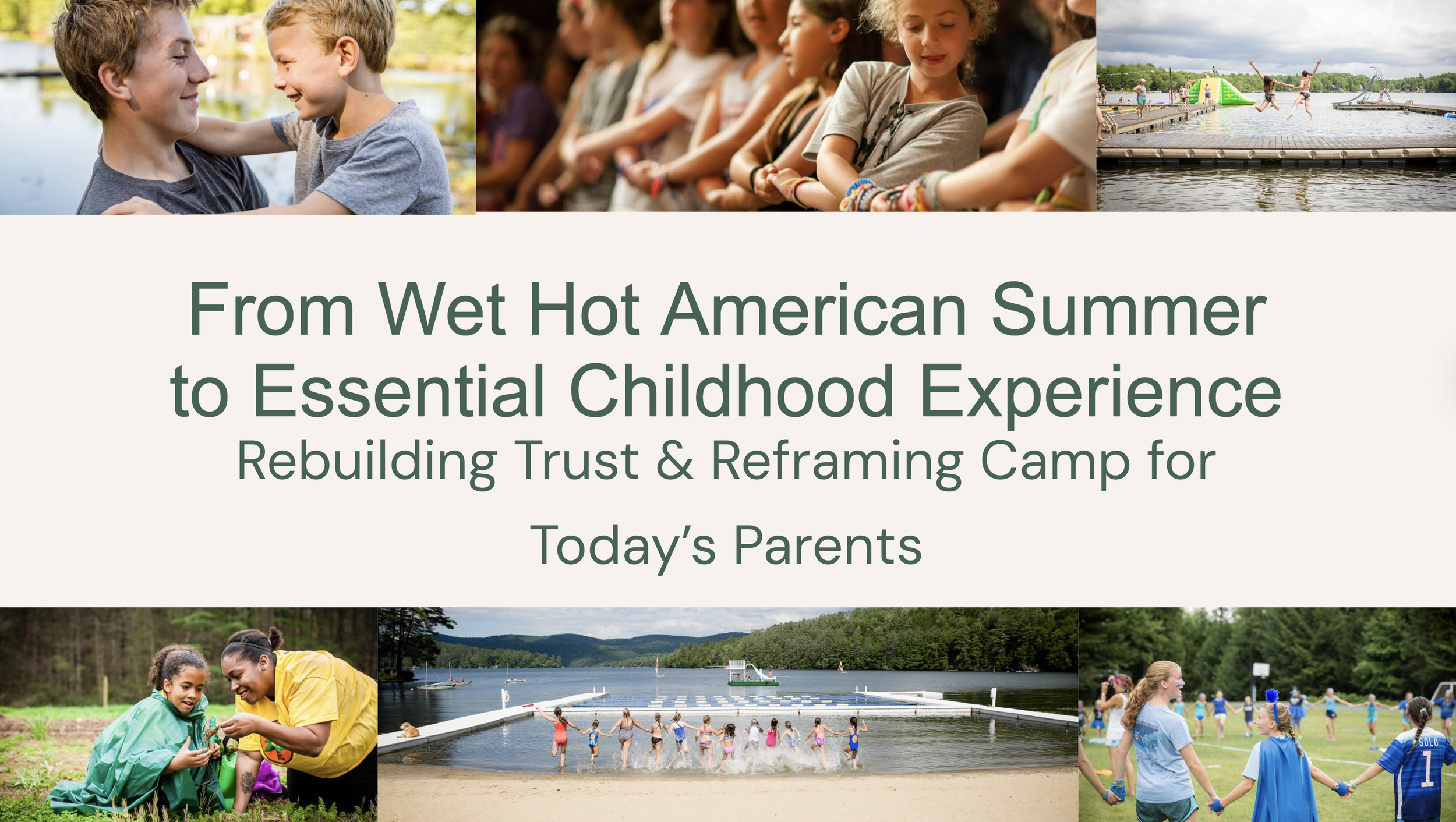 From Wet Hot American Summer to Essential Childhood Experience

Rebuilding Trust & Reframing Camp for Today's Parents

SOLO
1